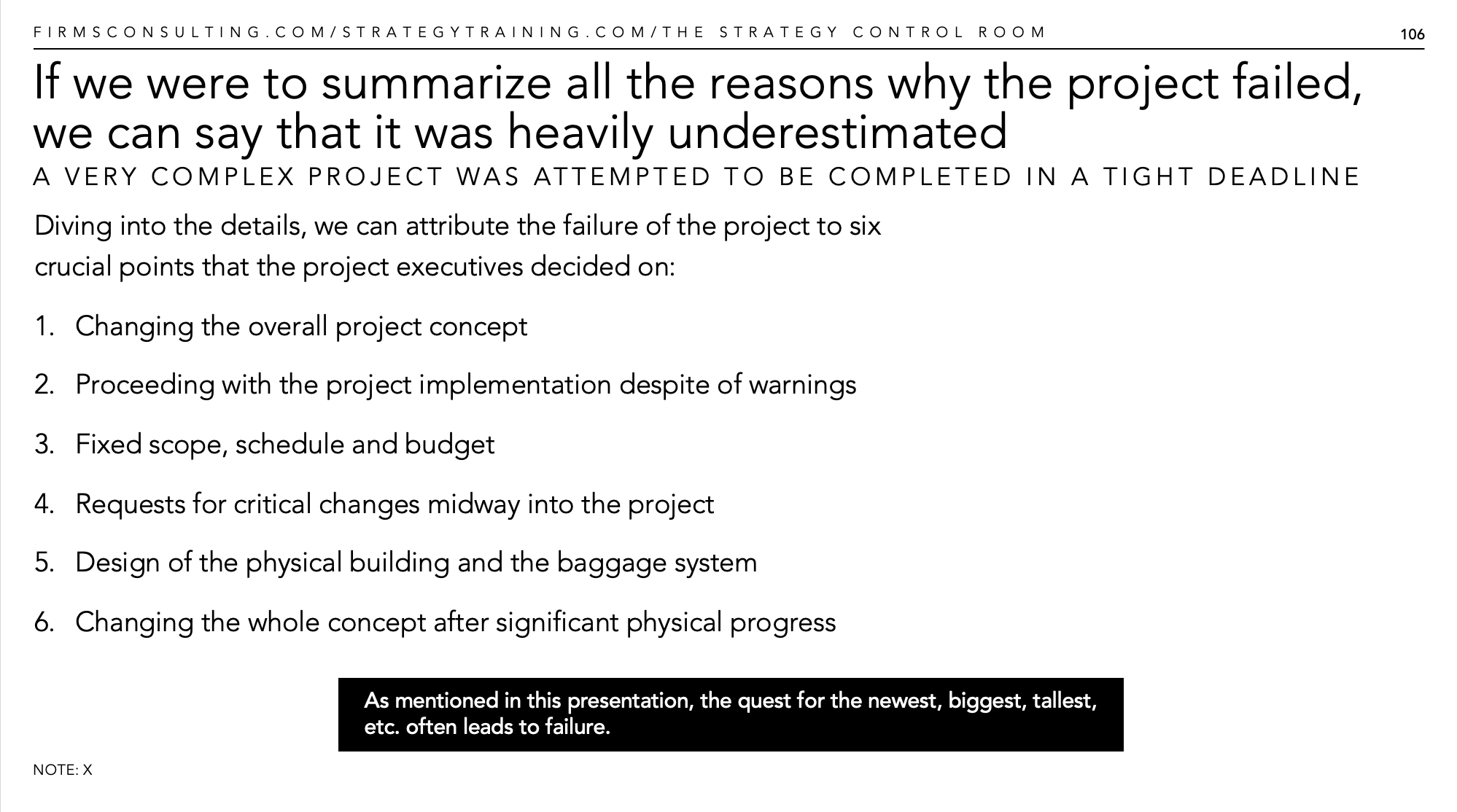 FIRMSCONSULTING.COM/STRATEGYTRAINING.COM/THE STRATEGY CONTROL ROOM

106

If we were to summarize all the reasons why the project failed, we can say that it was heavily underestimated

A VERY COMPLEX PROJECT WAS ATTEMPTED TO BE COMPLETED IN A TIGHT DEADLINE

Diving into the details, we can attribute the failure of the project to six crucial points that the project executives decided on:

1. Changing the overall project concept

2. Proceeding with the project implementation despite of warnings

3. Fixed scope, schedule and budget

4. Requests for critical changes midway into the project

5. Design of the physical building and the baggage system

6. Changing the whole concept after significant physical progress

As mentioned in this presentation, the quest for the newest, biggest, tallest, etc. often leads to failure.

NOTE: X